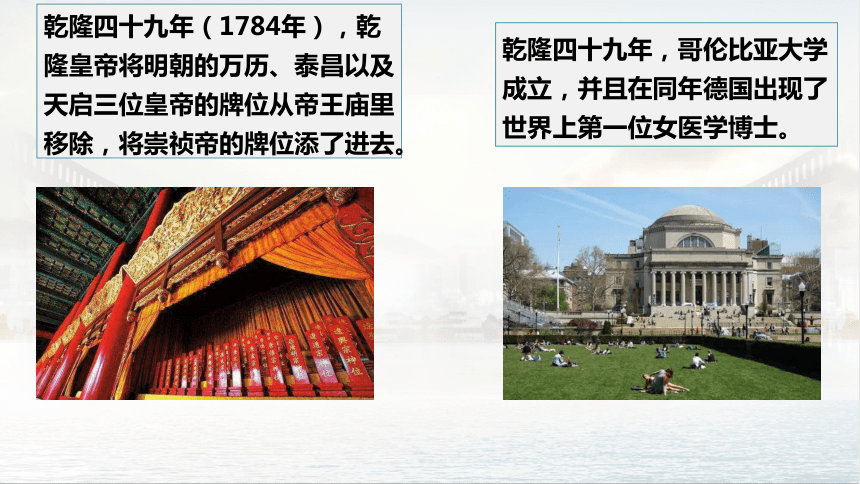 乾隆四十九年（1784年），乾隆皇帝将明朝的万历、泰昌以及天启三位皇帝的牌位从帝王庙里移除，将崇祯帝的牌位添了进去。

乾隆四十九年，哥伦比亚大学成立，并且在同年德国出现了世界上第一位女医学博士。